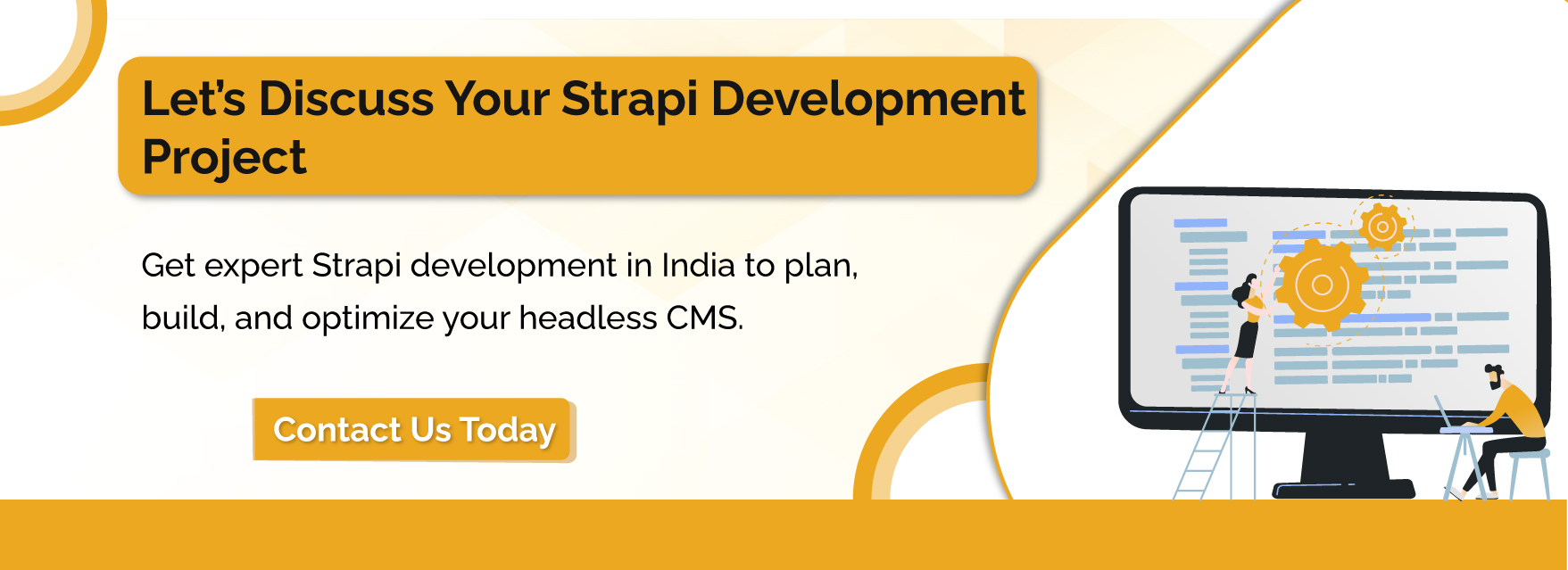 Let's Discuss Your Strapi Development Project

Get expert Strapi development in India to plan, build, and optimize your headless CMS.

Contact Us Today